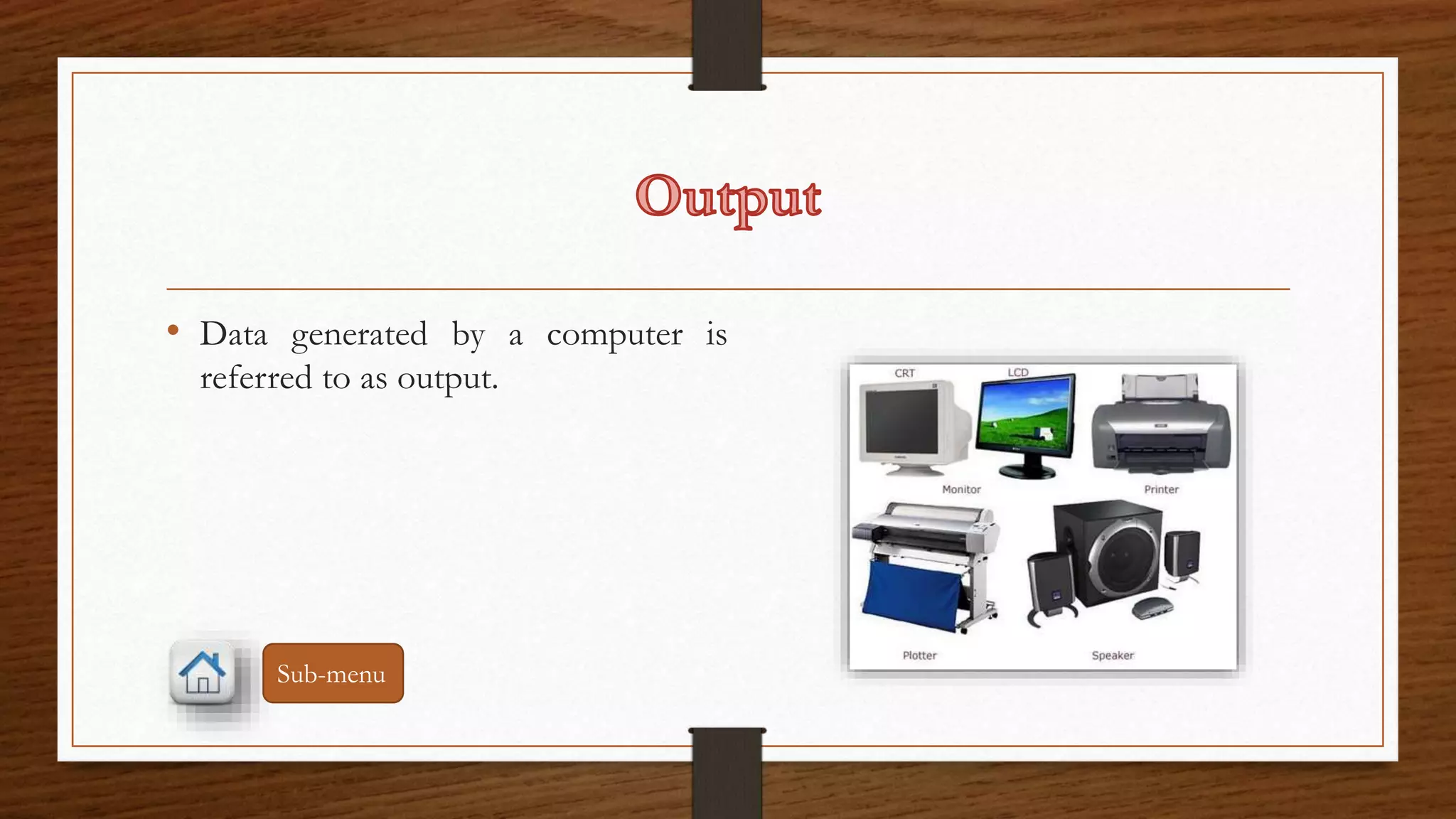 Output

• Data generated by a computer is referred to as output.

CRT LCD

Monitor Printer

Plotter Speaker

Sub-menu